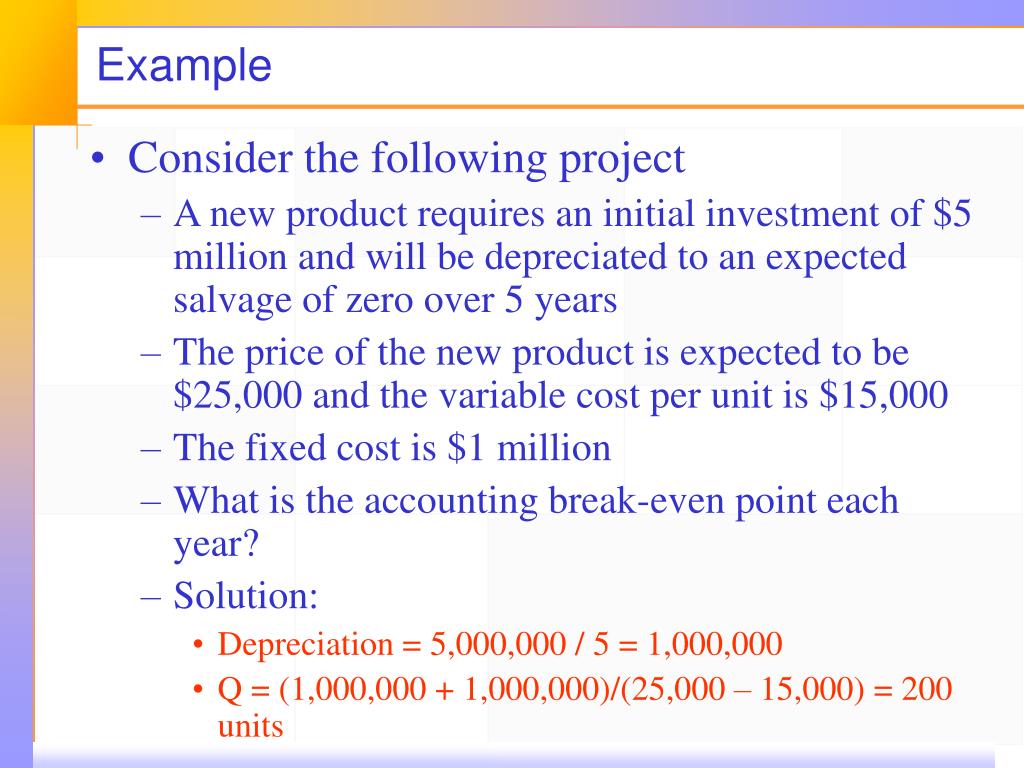 Example

• Consider the following project
– A new product requires an initial investment of \$5 million and will be depreciated to an expected salvage of zero over 5 years
– The price of the new product is expected to be \$25,000 and the variable cost per unit is \$15,000
– The fixed cost is \$1 million
– What is the accounting break-even point each year?
– Solution:
• Depreciation = 5,000,000 / 5 = 1,000,000
• Q = (1,000,000 + 1,000,000)/(25,000 – 15,000) = 200 units